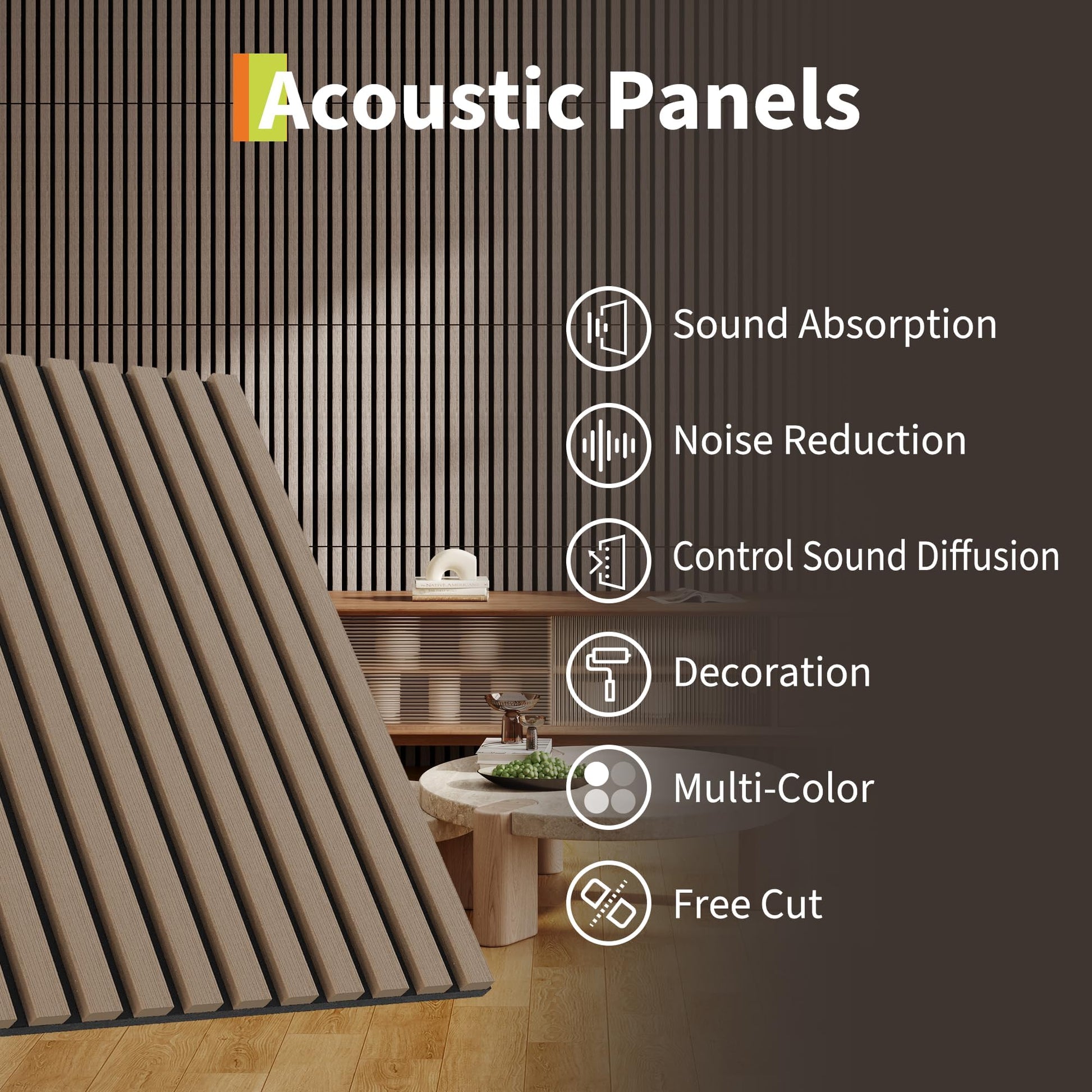 Acoustic Panels

Sound Absorption

Noise Reduction

Control Sound Diffusion

Decoration

Multi-Color

Free Cut